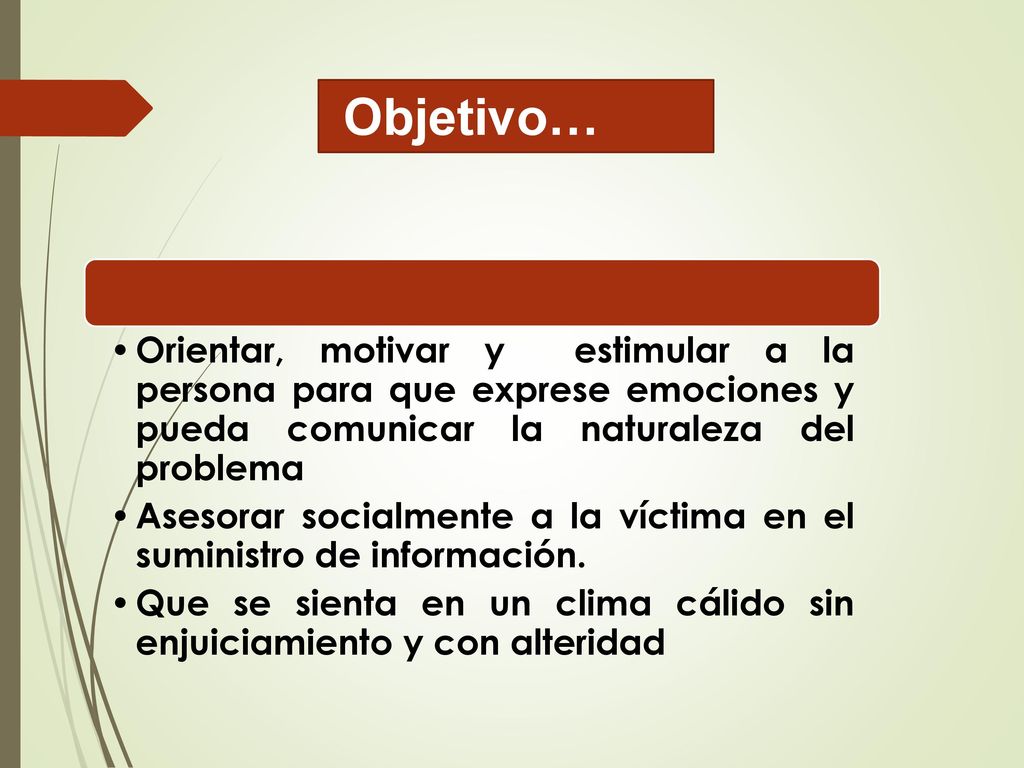 Objetivo…

• Orientar, motivar y estimular a la persona para que exprese emociones y pueda comunicar la naturaleza del problema
• Asesorar socialmente a la víctima en el suministro de información.
• Que se sienta en un clima cálido sin enjuiciamiento y con alteridad